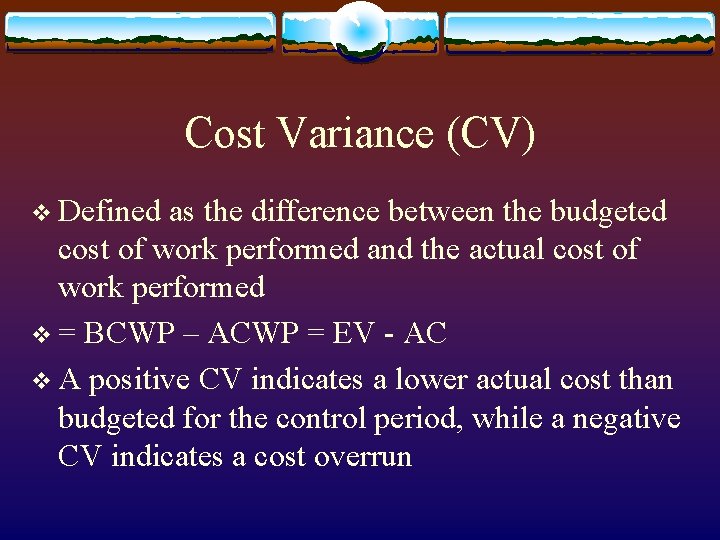 Cost Variance (CV)

❖ Defined as the difference between the budgeted cost of work performed and the actual cost of work performed

❖ = BCWP – ACWP = EV - AC

❖ A positive CV indicates a lower actual cost than budgeted for the control period, while a negative CV indicates a cost overrun